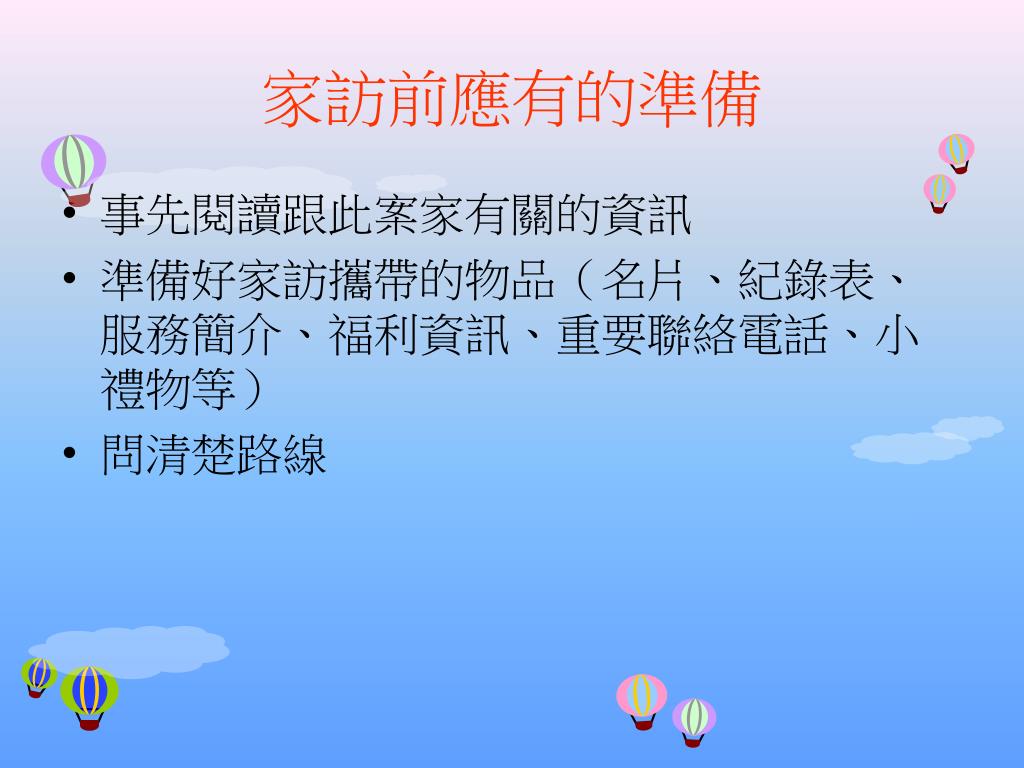 家訪前應有的準備

• 事先閱讀跟此案家有關的資訊
• 準備好家訪攜帶的物品（名片、紀錄表、服務簡介、福利資訊、重要聯絡電話、小禮物等）
• 問清楚路線